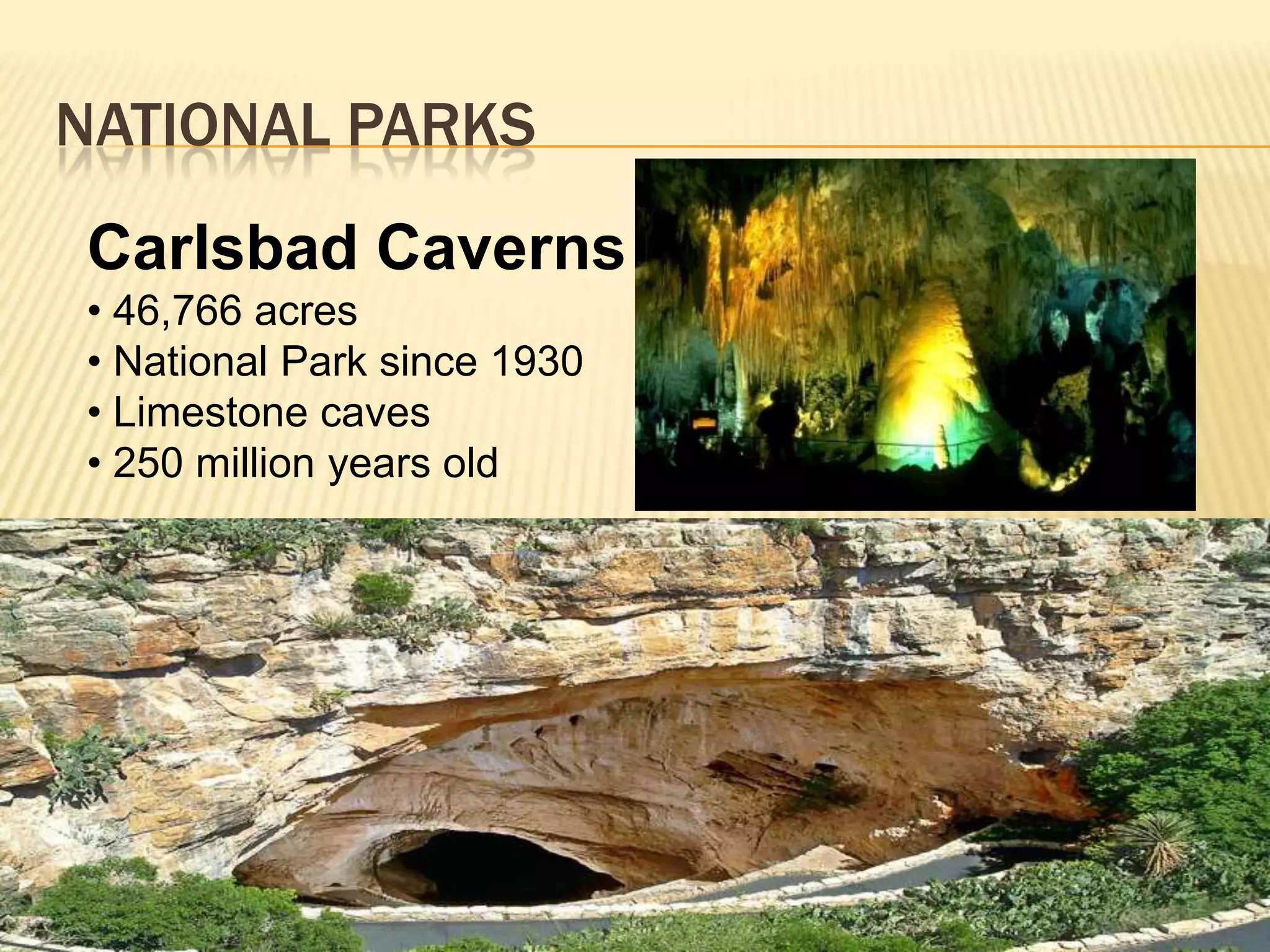 NATIONAL PARKS

Carlsbad Caverns
• 46,766 acres
• National Park since 1930
• Limestone caves
• 250 million years old